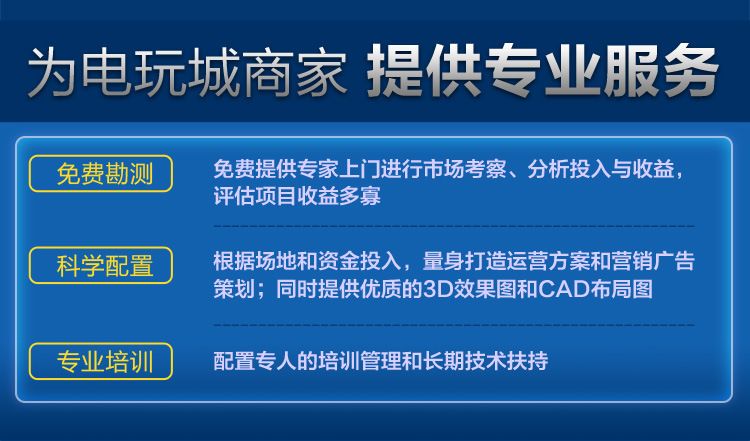 为电玩城商家 提供专业服务

免费勘测

免费提供专家上门进行市场考察、分析投入与收益，评估项目收益多寡

科学配置

根据场地和资金投入，量身打造运营方案和营销广告策划；同时提供优质的3D效果图和CAD布局图

专业培训

配置专人的培训管理和长期技术扶持